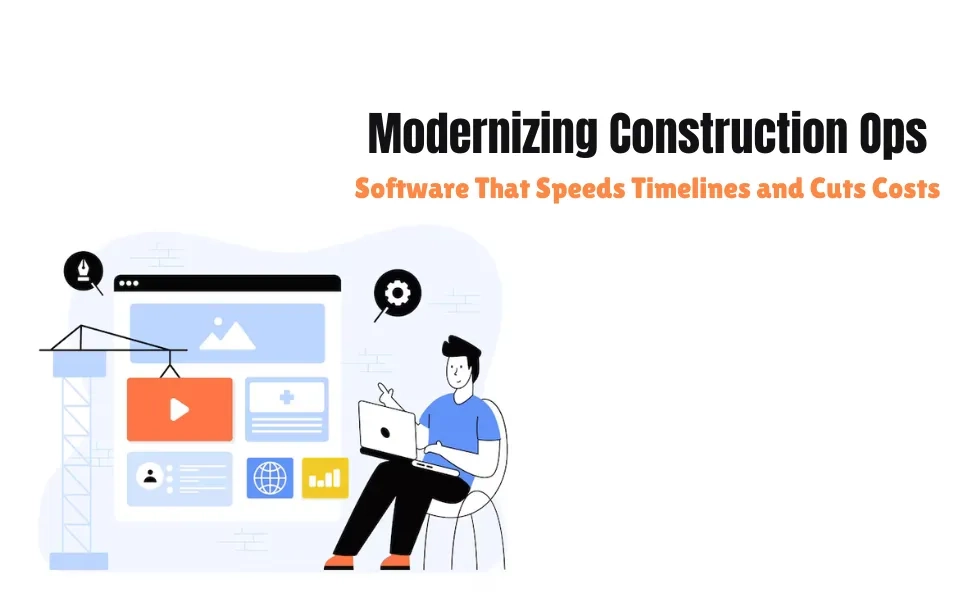 Modernizing Construction Ops

Software That Speeds Timelines and Cuts Costs